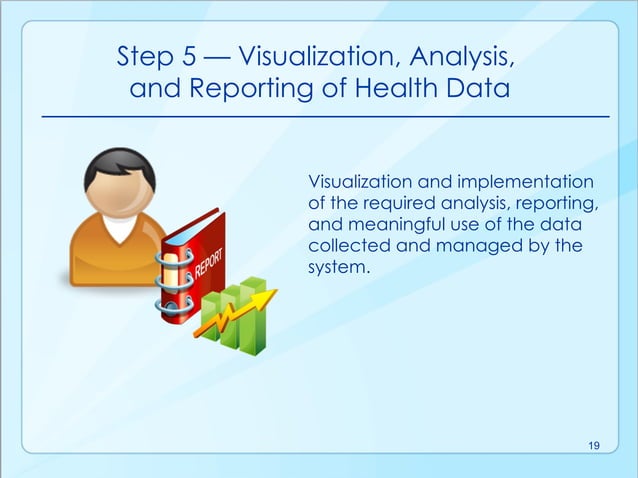 Step 5 — Visualization, Analysis, and Reporting of Health Data

REPORT

Visualization and implementation of the required analysis, reporting, and meaningful use of the data collected and managed by the system.

19